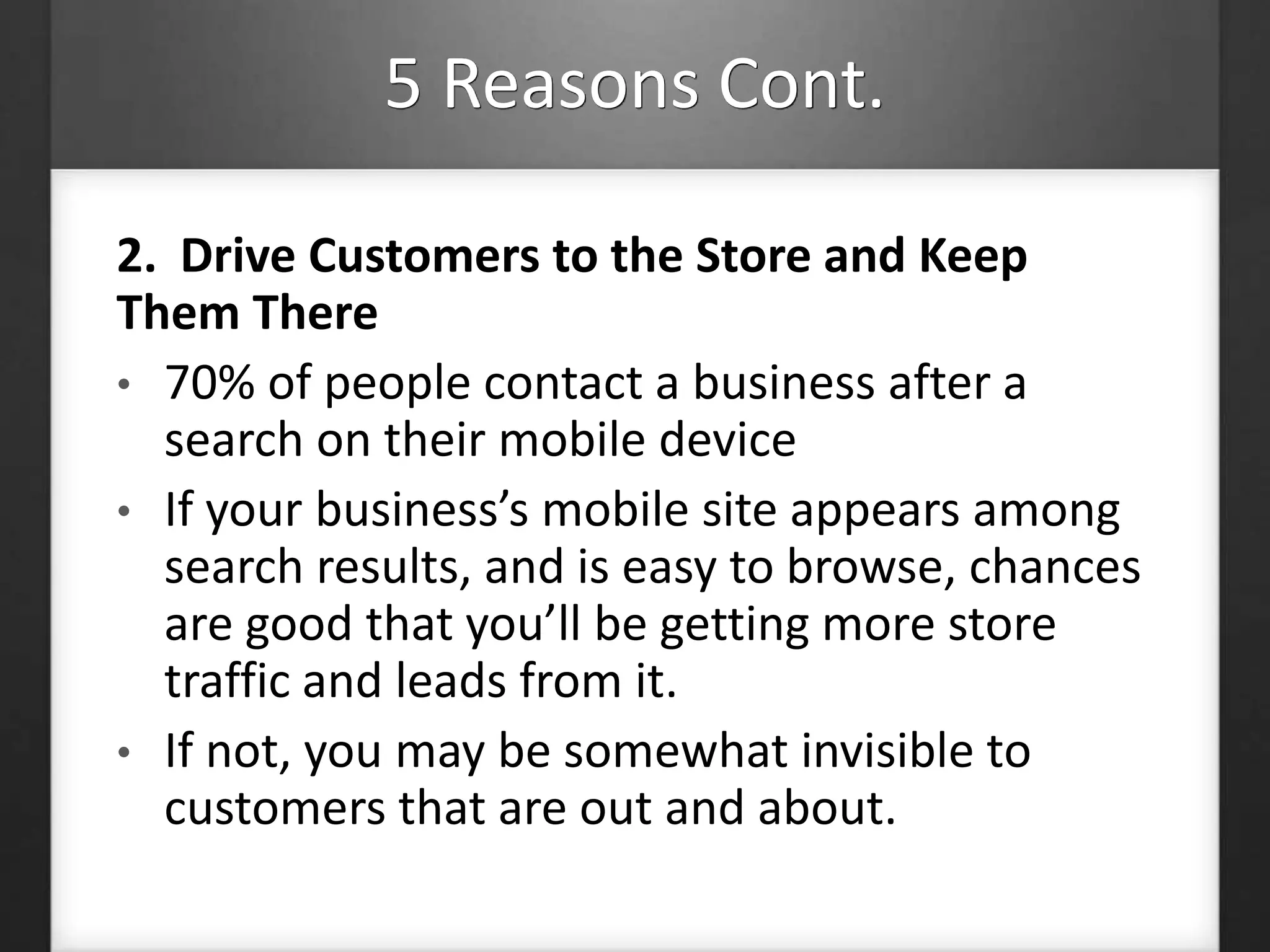 5 Reasons Cont.

2. Drive Customers to the Store and Keep Them There

• 70% of people contact a business after a search on their mobile device

• If your business’s mobile site appears among search results, and is easy to browse, chances are good that you’ll be getting more store traffic and leads from it.

• If not, you may be somewhat invisible to customers that are out and about.